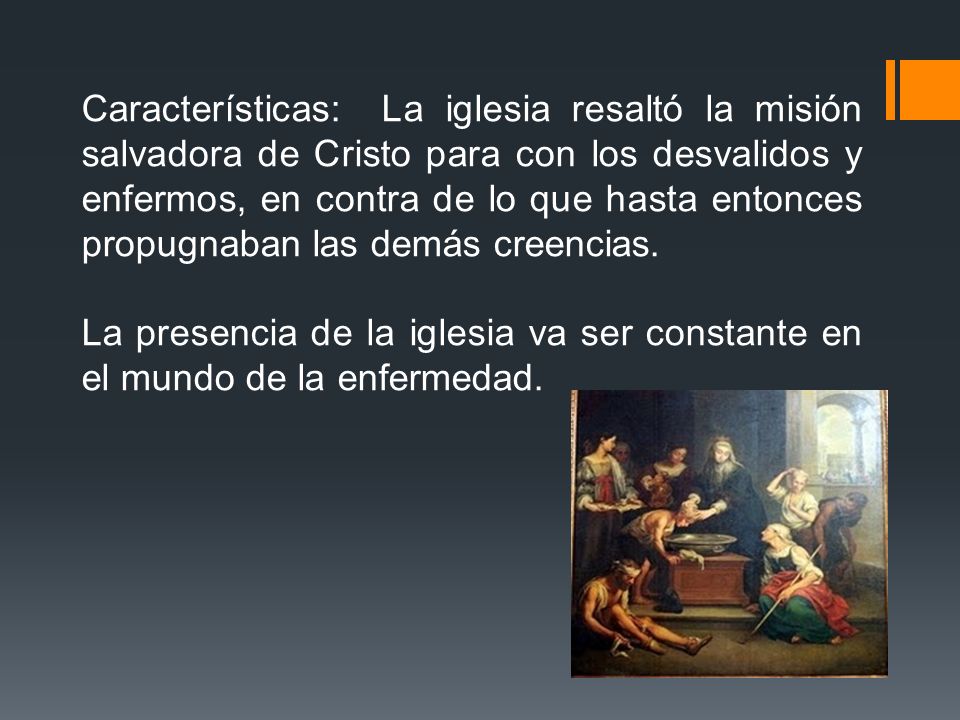 Características: La iglesia resaltó la misión salvadora de Cristo para con los desvalidos y enfermos, en contra de lo que hasta entonces propugnaban las demás creencias.

La presencia de la iglesia va ser constante en el mundo de la enfermedad.